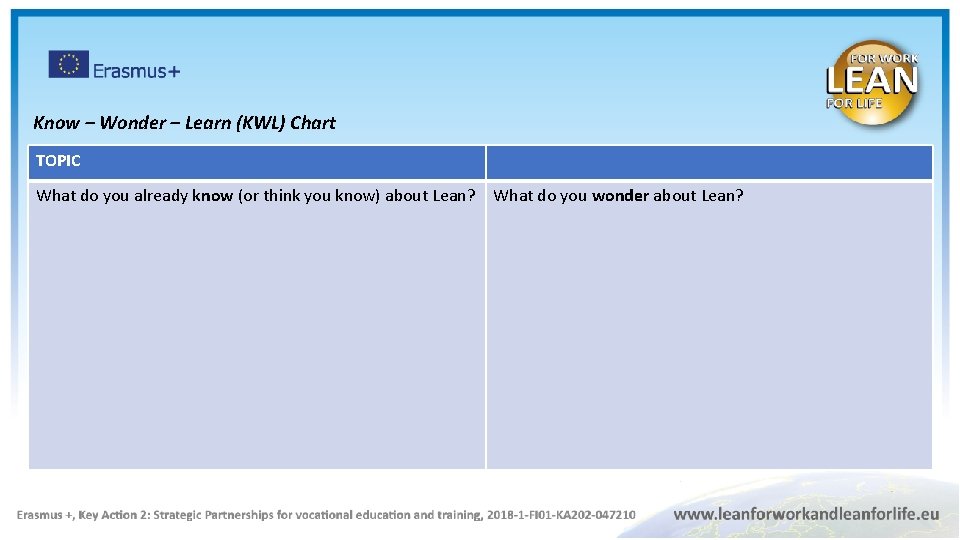 Erasmus+

FOR WORK
LEAN
FOR LIFE

Know – Wonder – Learn (KWL) Chart

| TOPIC | |
|---|---|
| What do you already know (or think you know) about Lean? | What do you wonder about Lean? |

Erasmus +, Key Action 2: Strategic Partnerships for vocational education and training, 2018-1-FI01-KA202-047210

www.leanforworkandleanforlife.eu